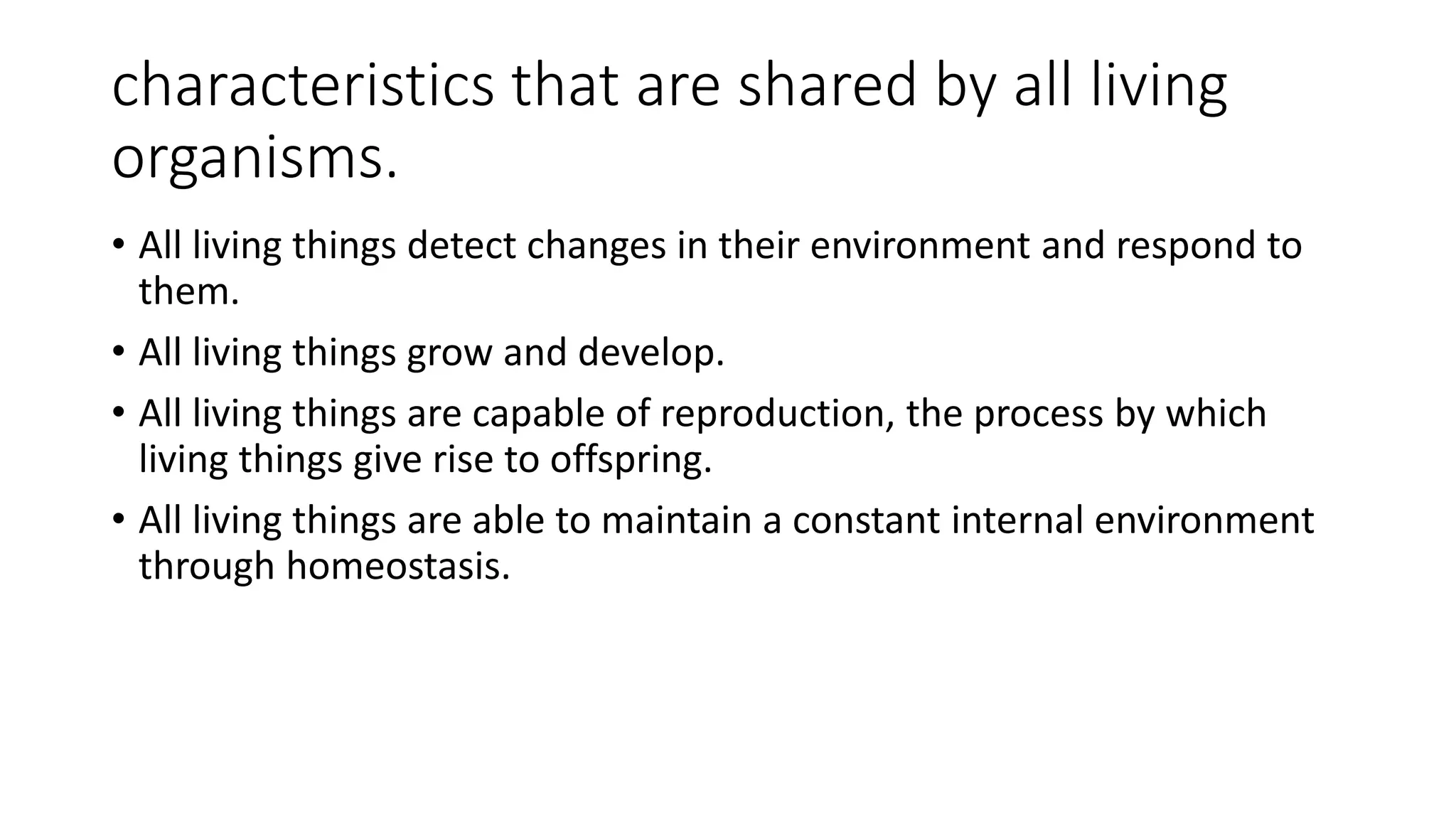 characteristics that are shared by all living organisms.

• All living things detect changes in their environment and respond to them.

• All living things grow and develop.

• All living things are capable of reproduction, the process by which living things give rise to offspring.

• All living things are able to maintain a constant internal environment through homeostasis.